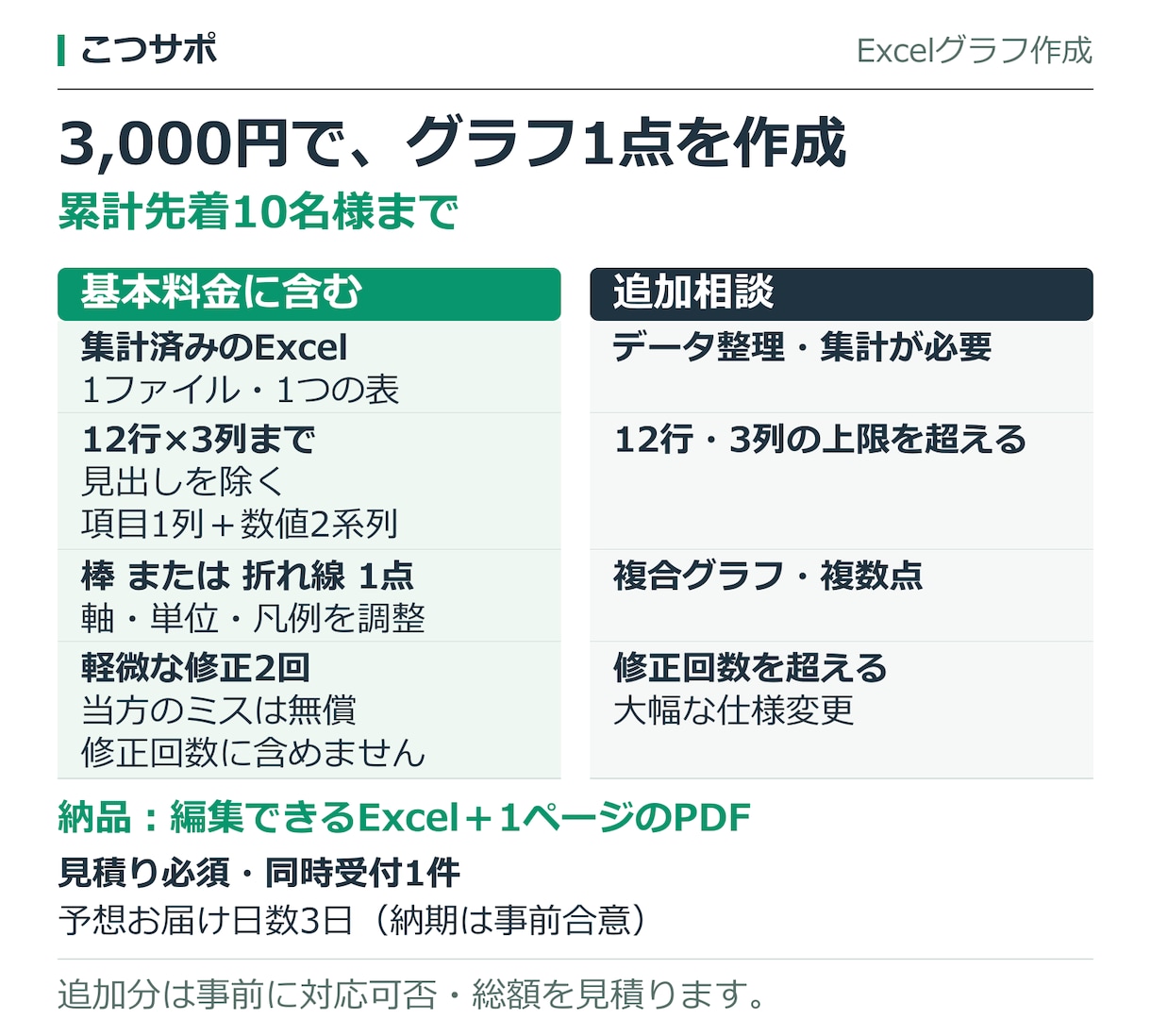 こつサポ

Excelグラフ作成

3,000円で、グラフ1点を作成

累計先着10名様まで

基本料金に含む

集計済みのExcel
1ファイル・1つの表

12行×3列まで
見出しを除く
項目1列＋数値2系列

棒 または 折れ線 1点
軸・単位・凡例を調整

軽微な修正2回
当方のミスは無償
修正回数に含めません

追加相談

データ整理・集計が必要

12行・3列の上限を超える

複合グラフ・複数点

修正回数を超える
大幅な仕様変更

納品：編集できるExcel＋1ページのPDF

見積り必須・同時受付1件

予想お届け日数3日（納期は事前合意）

追加分は事前に対応可否・総額を見積ります。